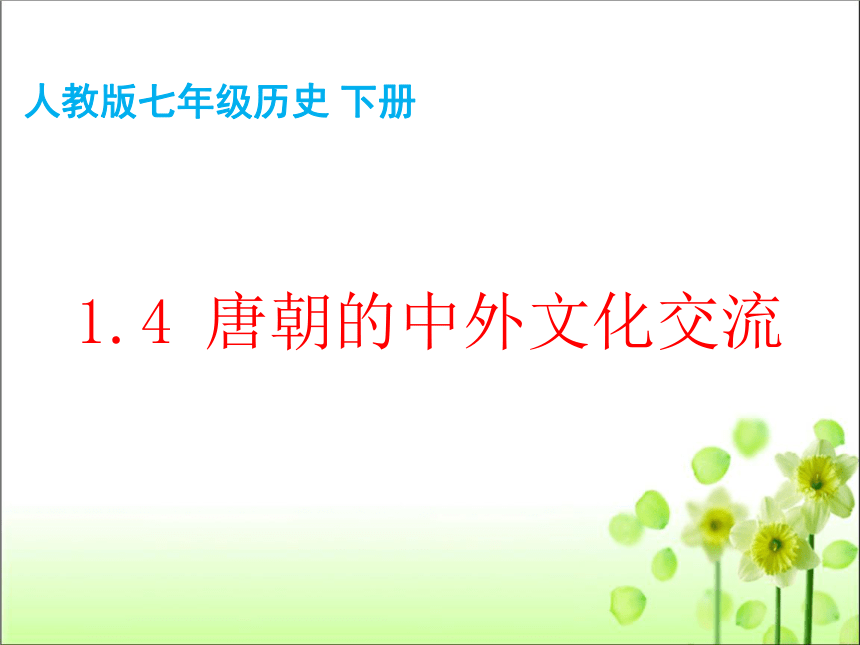 人教版七年级历史 下册

1.4 唐朝的中外文化交流